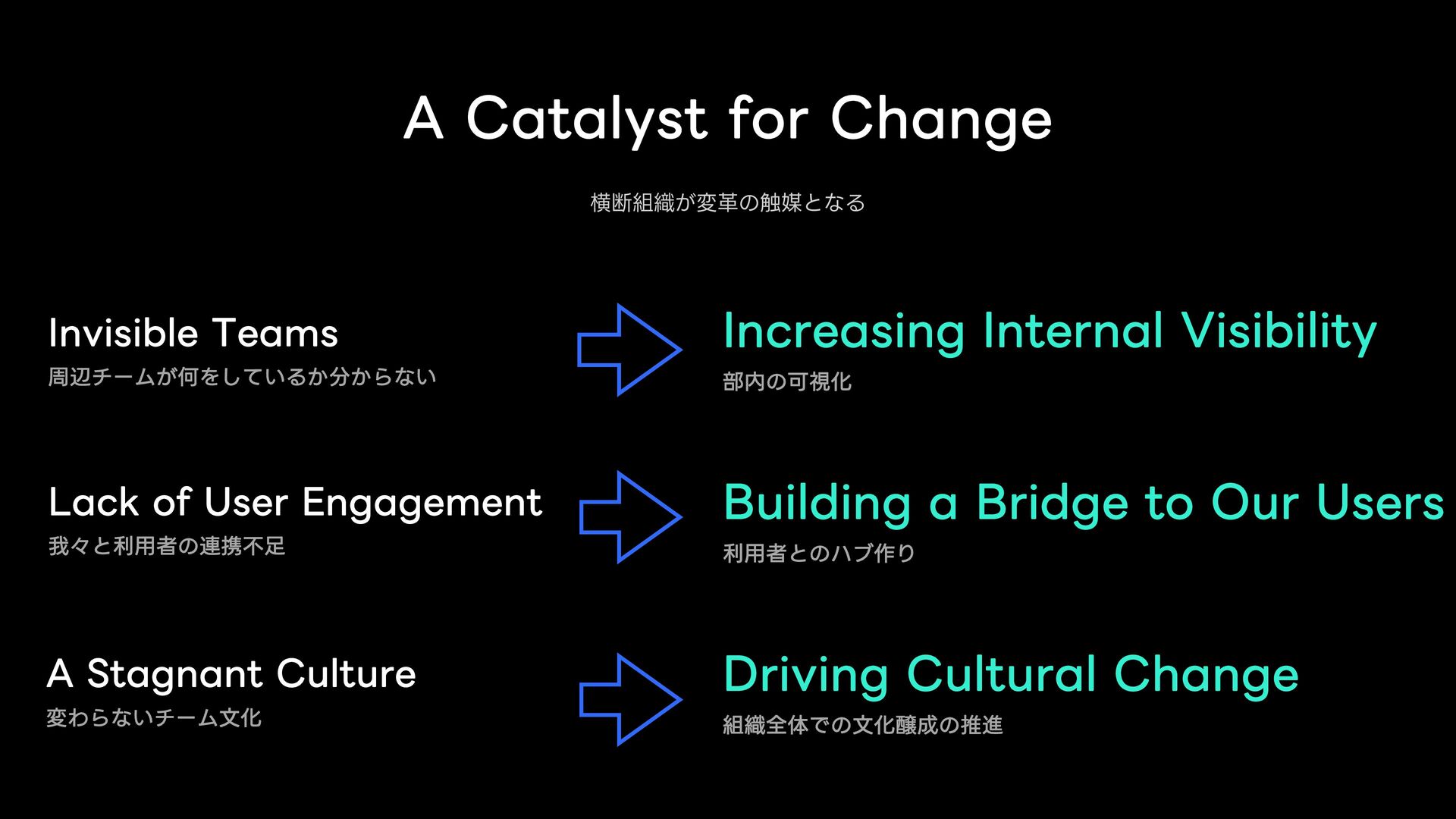 A Catalyst for Change

横断組織が変革の触媒となる

Invisible Teams
周辺チームが何をしているか分からない

Increasing Internal Visibility
部内の可視化

Lack of User Engagement
我々と利用者の連携不足

Building a Bridge to Our Users
利用者とのハブ作り

A Stagnant Culture
変わらないチーム文化

Driving Cultural Change
組織全体での文化醸成の推進